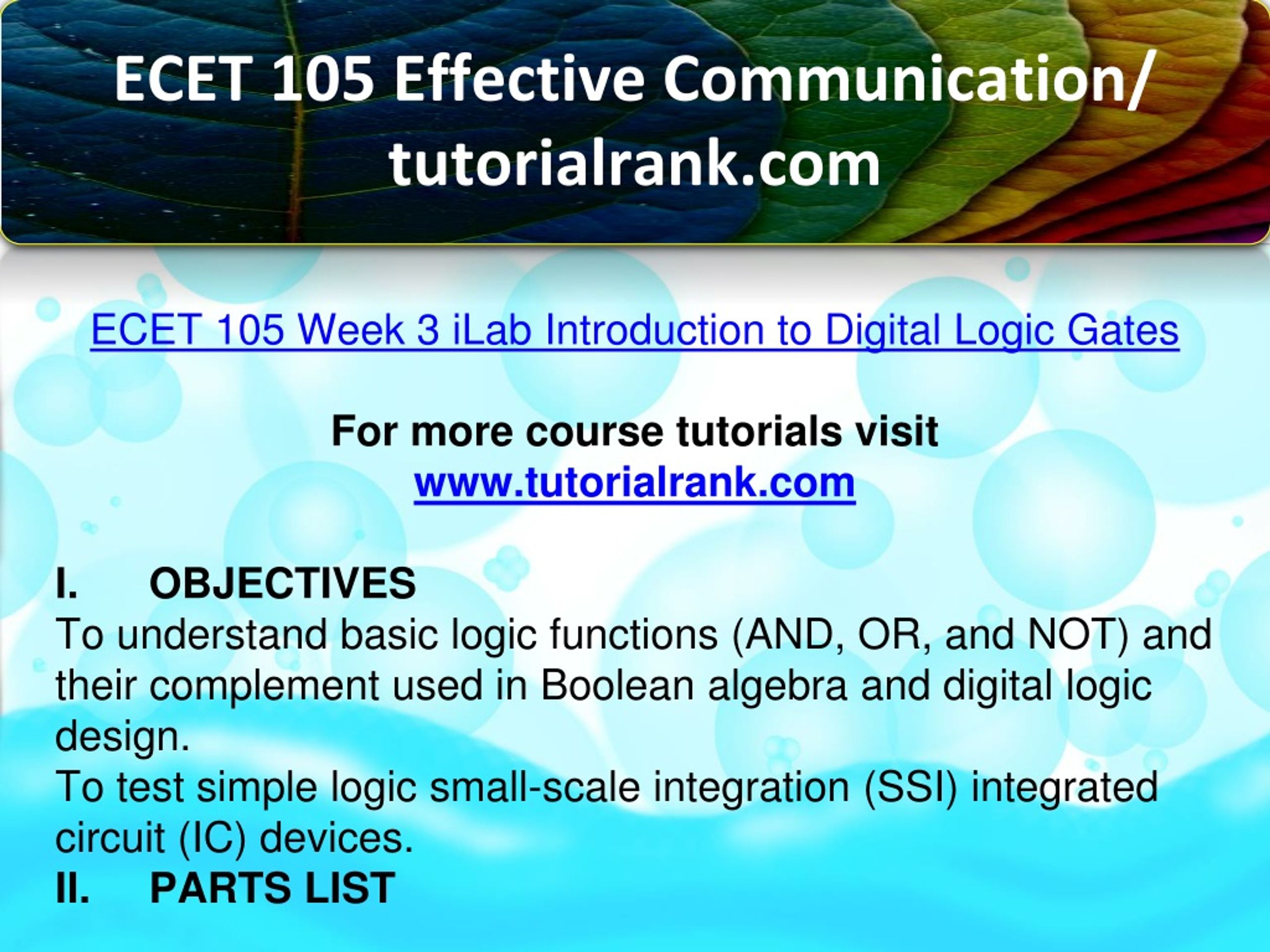 ECET 105 Effective Communication/ tutorialrank.com

ECET 105 Week 3 iLab Introduction to Digital Logic Gates

For more course tutorials visit
www.tutorialrank.com

I. OBJECTIVES
To understand basic logic functions (AND, OR, and NOT) and their complement used in Boolean algebra and digital logic design.
To test simple logic small-scale integration (SSI) integrated circuit (IC) devices.
II. PARTS LIST